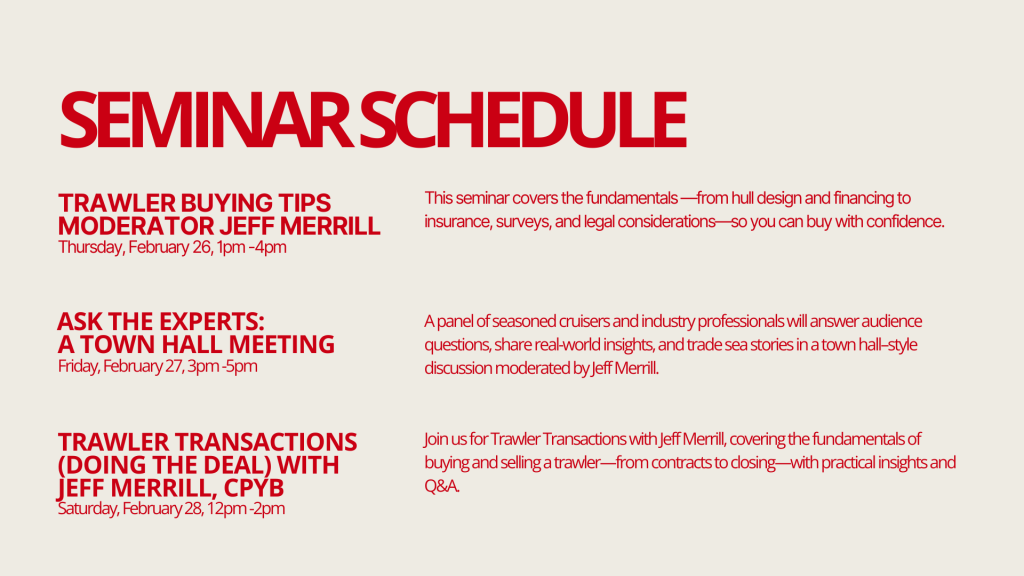 SEMINAR SCHEDULE

TRAWLER BUYING TIPS
MODERATOR JEFF MERRILL
Thursday, February 26, 1pm -4pm

This seminar covers the fundamentals —from hull design and financing to insurance, surveys, and legal considerations—so you can buy with confidence.

ASK THE EXPERTS:
A TOWN HALL MEETING
Friday, February 27, 3pm -5pm

A panel of seasoned cruisers and industry professionals will answer audience questions, share real-world insights, and trade sea stories in a town hall–style discussion moderated by Jeff Merrill.

TRAWLER TRANSACTIONS (DOING THE DEAL) WITH JEFF MERRILL, CPYB
Saturday, February 28, 12pm -2pm

Join us for Trawler Transactions with Jeff Merrill, covering the fundamentals of buying and selling a trawler—from contracts to closing—with practical insights and Q&A.